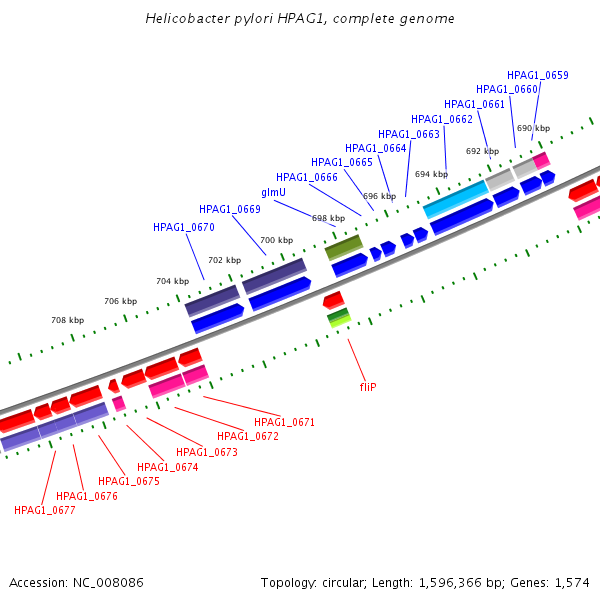 Helicobacter pylori HPAG1, complete genome

HPAG1_0659
HPAG1_0660
HPAG1_0661
HPAG1_0662
HPAG1_0663
HPAG1_0664
HPAG1_0665
HPAG1_0666
glmU
HPAG1_0669
HPAG1_0670

690 kbp
692 kbp
694 kbp
696 kbp
698 kbp
700 kbp
702 kbp
704 kbp
706 kbp
708 kbp

fliP

HPAG1_0671
HPAG1_0672
HPAG1_0673
HPAG1_0674
HPAG1_0675
HPAG1_0676
HPAG1_0677

Accession: NC_008086

Topology: circular; Length: 1,596,366 bp; Genes: 1,574